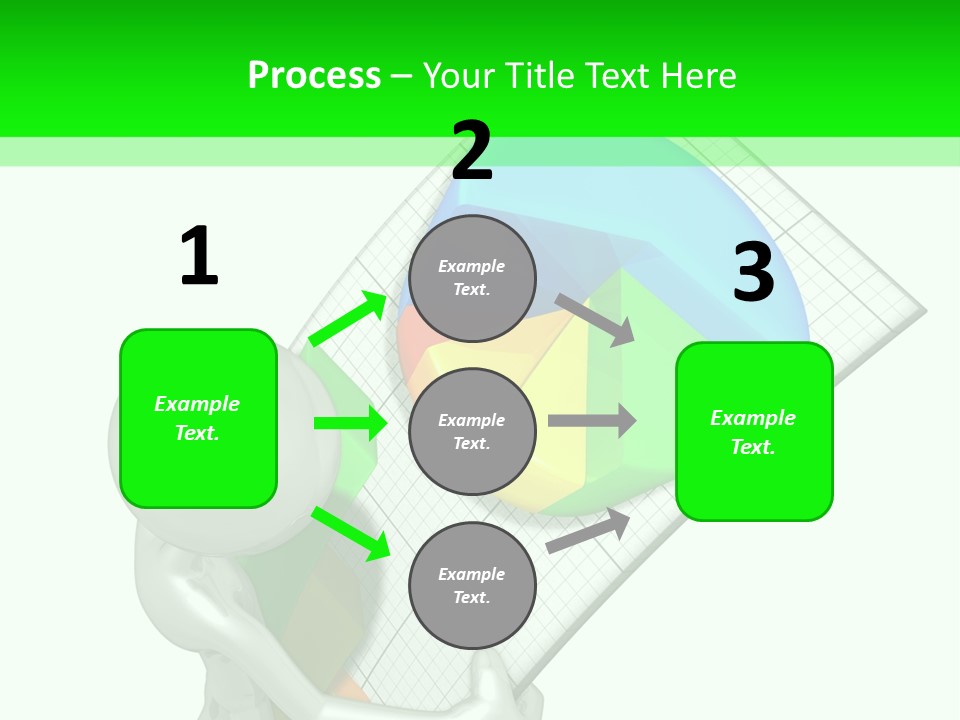 Process – Your Title Text Here

1

Example Text.

2

Example Text.

Example Text.

Example Text.

3

Example Text.